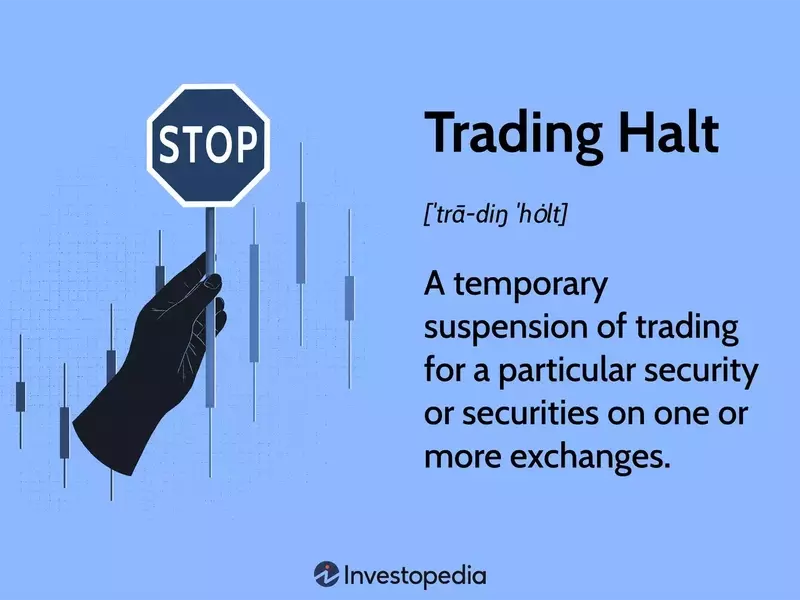 STOP

Trading Halt

[ˈtrā-diŋ ˈhȯlt]

A temporary suspension of trading for a particular security or securities on one or more exchanges.

Investopedia